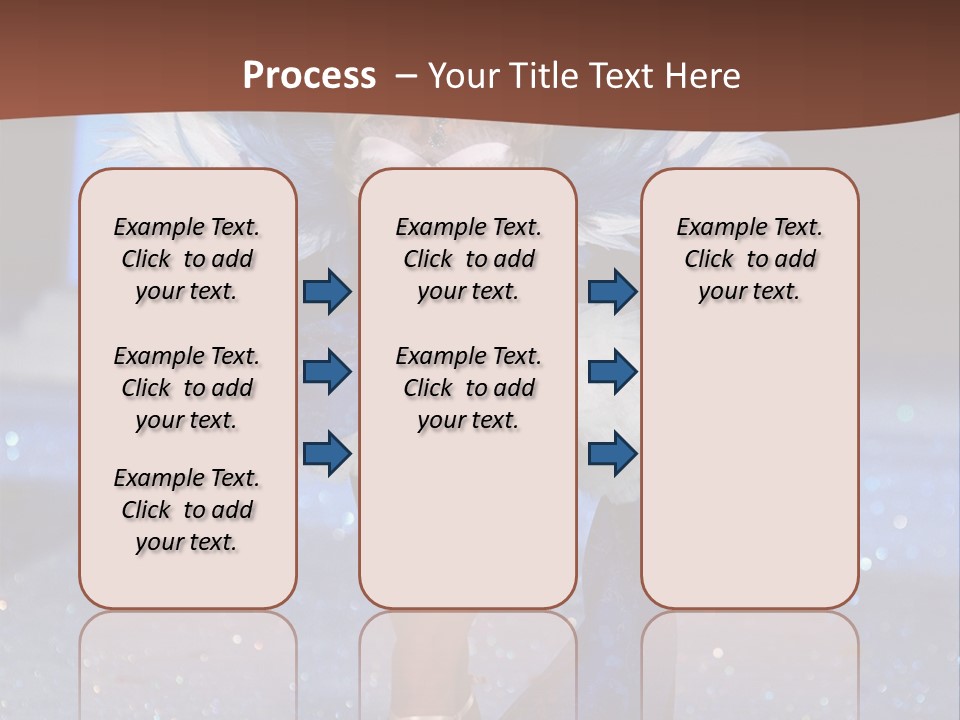 Process – Your Title Text Here

Example Text. Click to add your text.

Example Text. Click to add your text.

Example Text. Click to add your text.

Example Text. Click to add your text.

Example Text. Click to add your text.

Example Text. Click to add your text.